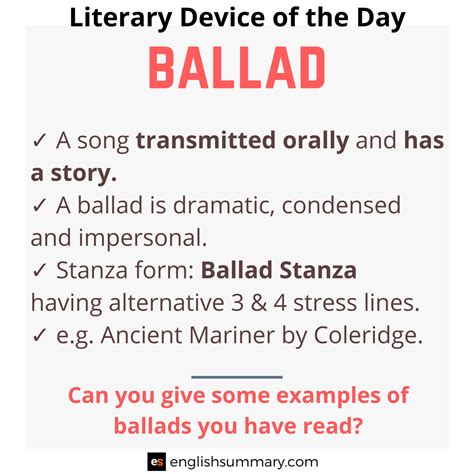 Literary Device of the Day

BALLAD

✓ A song transmitted orally and has a story.
✓ A ballad is dramatic, condensed and impersonal.
✓ Stanza form: Ballad Stanza having alternative 3 & 4 stress lines.
✓ e.g. Ancient Mariner by Coleridge.

Can you give some examples of ballads you have read?

es englishsummary.com